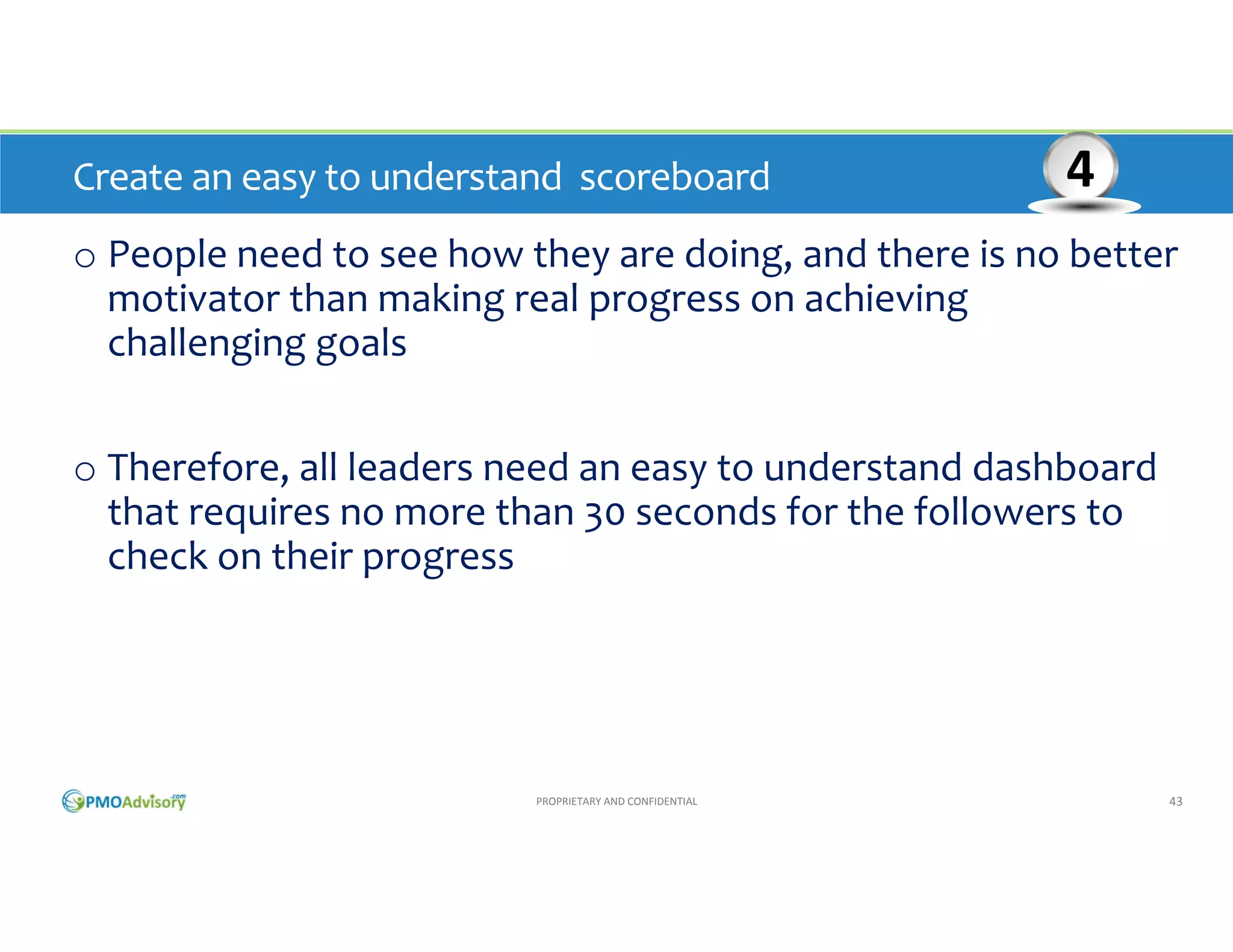 Create an easy to understand  scoreboard

4

o People need to see how they are doing, and there is no better motivator than making real progress on achieving challenging goals

o Therefore, all leaders need an easy to understand dashboard that requires no more than 30 seconds for the followers to check on their progress

PMOAdvisory.com

PROPRIETARY AND CONFIDENTIAL

43